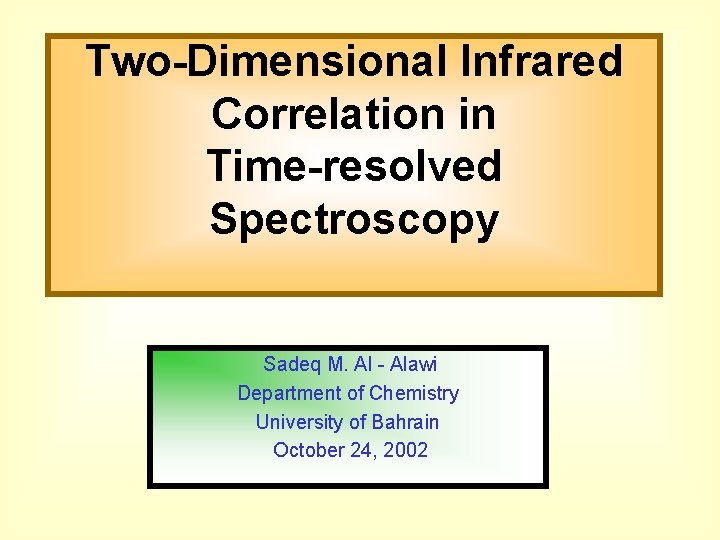 Two-Dimensional Infrared Correlation in Time-resolved Spectroscopy

Sadeq M. Al - Alawi
Department of Chemistry
University of Bahrain
October 24, 2002